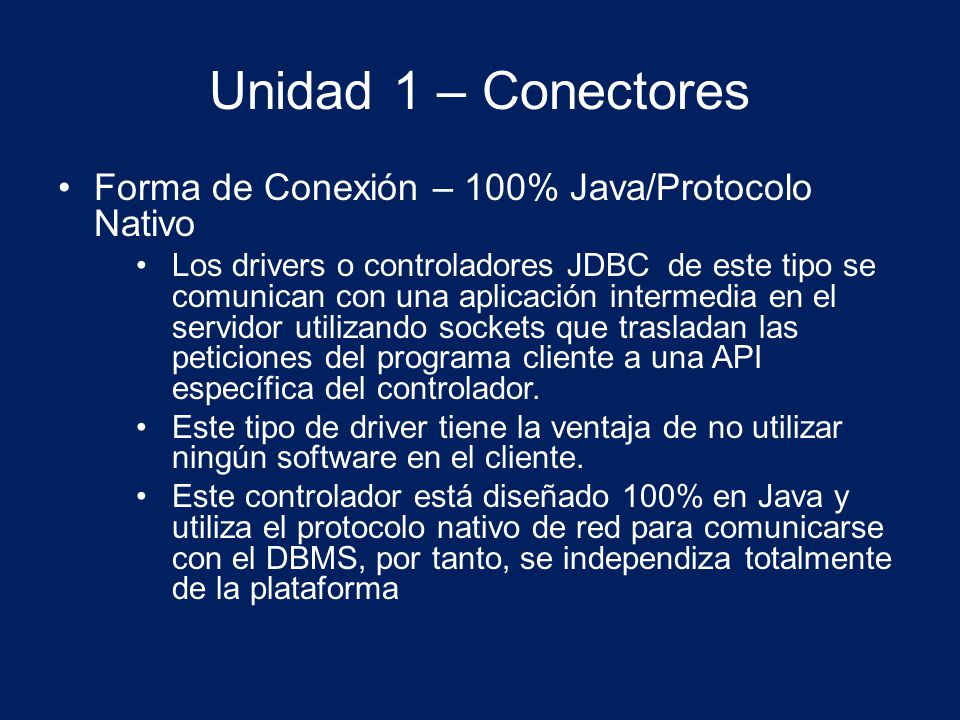 Unidad 1 – Conectores

• Forma de Conexión – 100% Java/Protocolo Nativo

• Los drivers o controladores JDBC de este tipo se comunican con una aplicación intermedia en el servidor utilizando sockets que trasladan las peticiones del programa cliente a una API específica del controlador.

• Este tipo de driver tiene la ventaja de no utilizar ningún software en el cliente.

• Este controlador está diseñado 100% en Java y utiliza el protocolo nativo de red para comunicarse con el DBMS, por tanto, se independiza totalmente de la plataforma